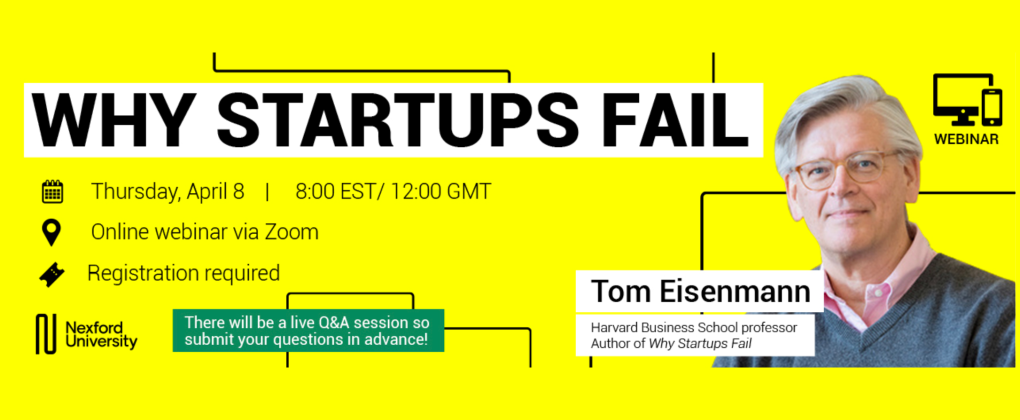 WHY STARTUPS FAIL

WEBINAR

Thursday, April 8 | 8:00 EST/ 12:00 GMT

Online webinar via Zoom

Registration required

Nexford University

There will be a live Q&A session so submit your questions in advance!

Tom Eisenmann

Harvard Business School professor
Author of Why Startups Fail